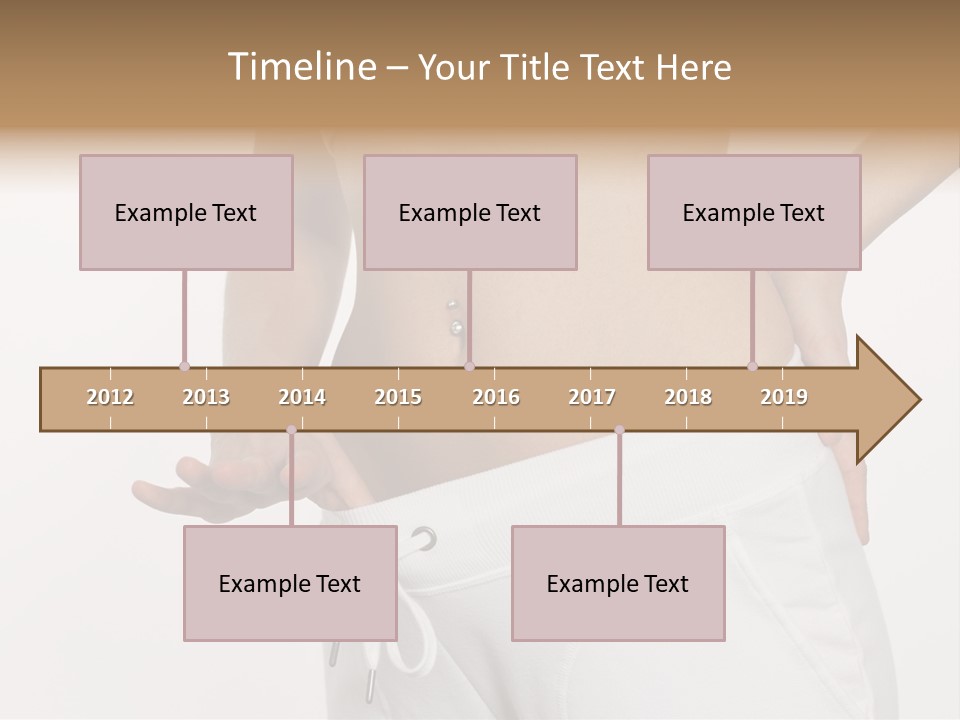 Timeline – Your Title Text Here

Example Text

Example Text

Example Text

2012 2013 2014 2015 2016 2017 2018 2019

Example Text

Example Text